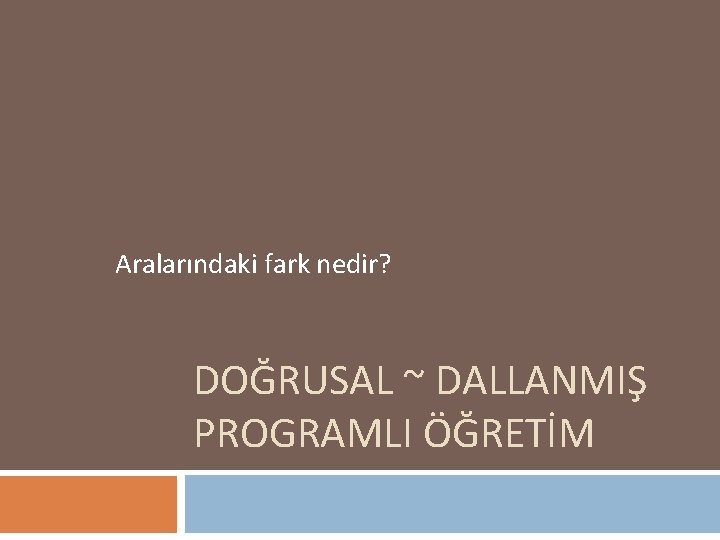 Aralarındaki fark nedir?

DOĞRUSAL ~ DALLANMIŞ PROGRAMLI ÖĞRETİM